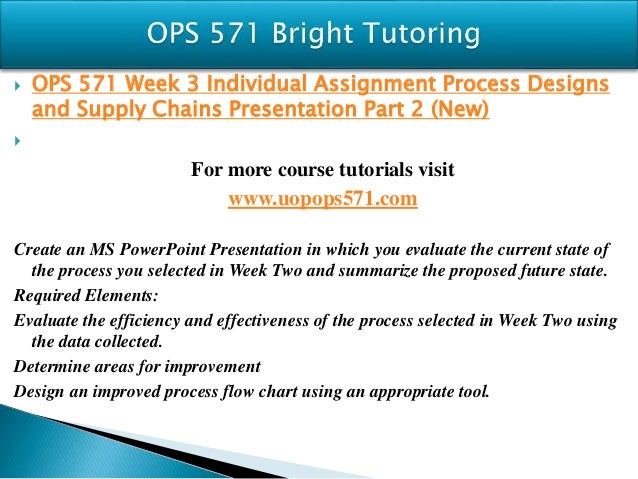 OPS 571 Bright Tutoring

OPS 571 Week 3 Individual Assignment Process Designs and Supply Chains Presentation Part 2 (New)

For more course tutorials visit
www.uopops571.com

Create an MS PowerPoint Presentation in which you evaluate the current state of the process you selected in Week Two and summarize the proposed future state.

Required Elements:

Evaluate the efficiency and effectiveness of the process selected in Week Two using the data collected.

Determine areas for improvement

Design an improved process flow chart using an appropriate tool.